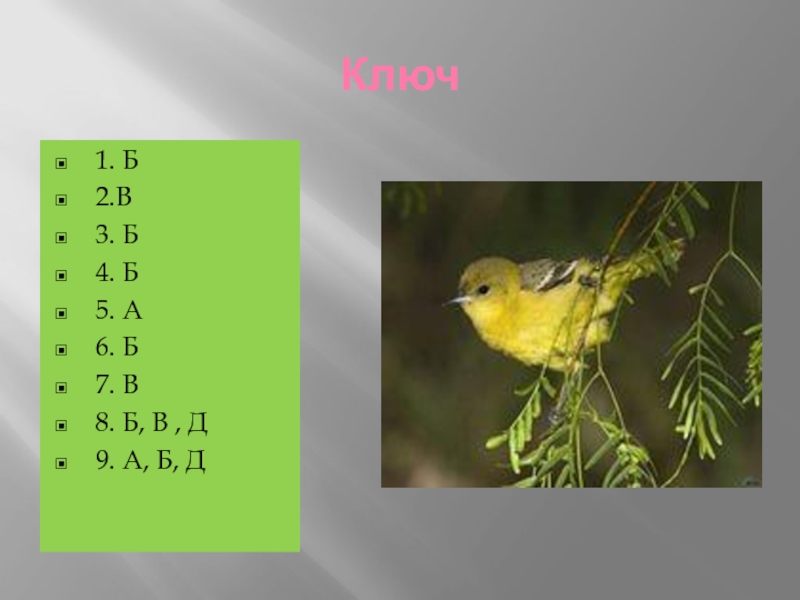 Ключ

1. Б
2.В
3. Б
4. Б
5. А
6. Б
7. В
8. Б, В , Д
9. А, Б, Д